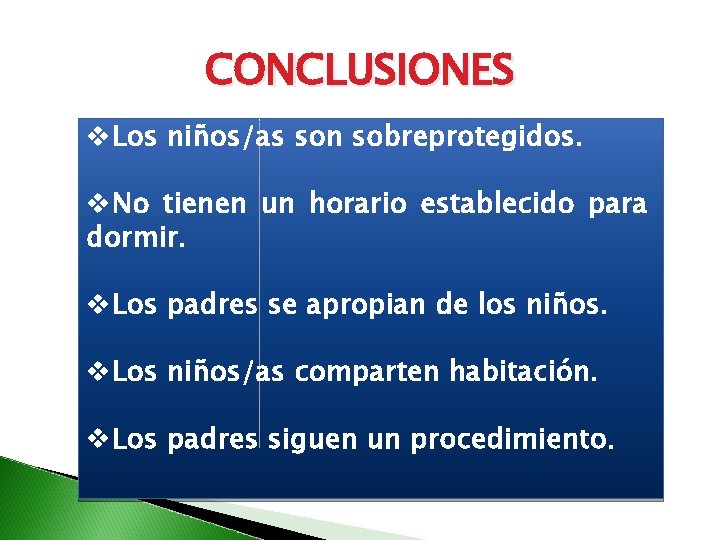 CONCLUSIONES

❖Los niños/as son sobreprotegidos.

❖No tienen un horario establecido para dormir.

❖Los padres se apropian de los niños.

❖Los niños/as comparten habitación.

❖Los padres siguen un procedimiento.